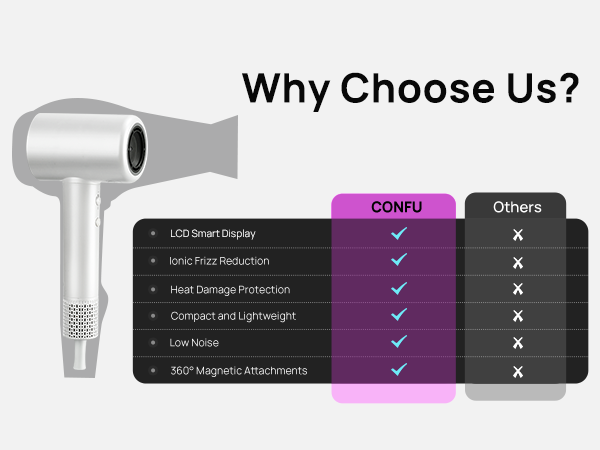 Why Choose Us?

| | CONFU | Others |
|---|---|---|
| LCD Smart Display | ✓ | ✗ |
| Ionic Frizz Reduction | ✓ | ✗ |
| Heat Damage Protection | ✓ | ✗ |
| Compact and Lightweight | ✓ | ✗ |
| Low Noise | ✓ | ✗ |
| 360° Magnetic Attachments | ✓ | ✗ |